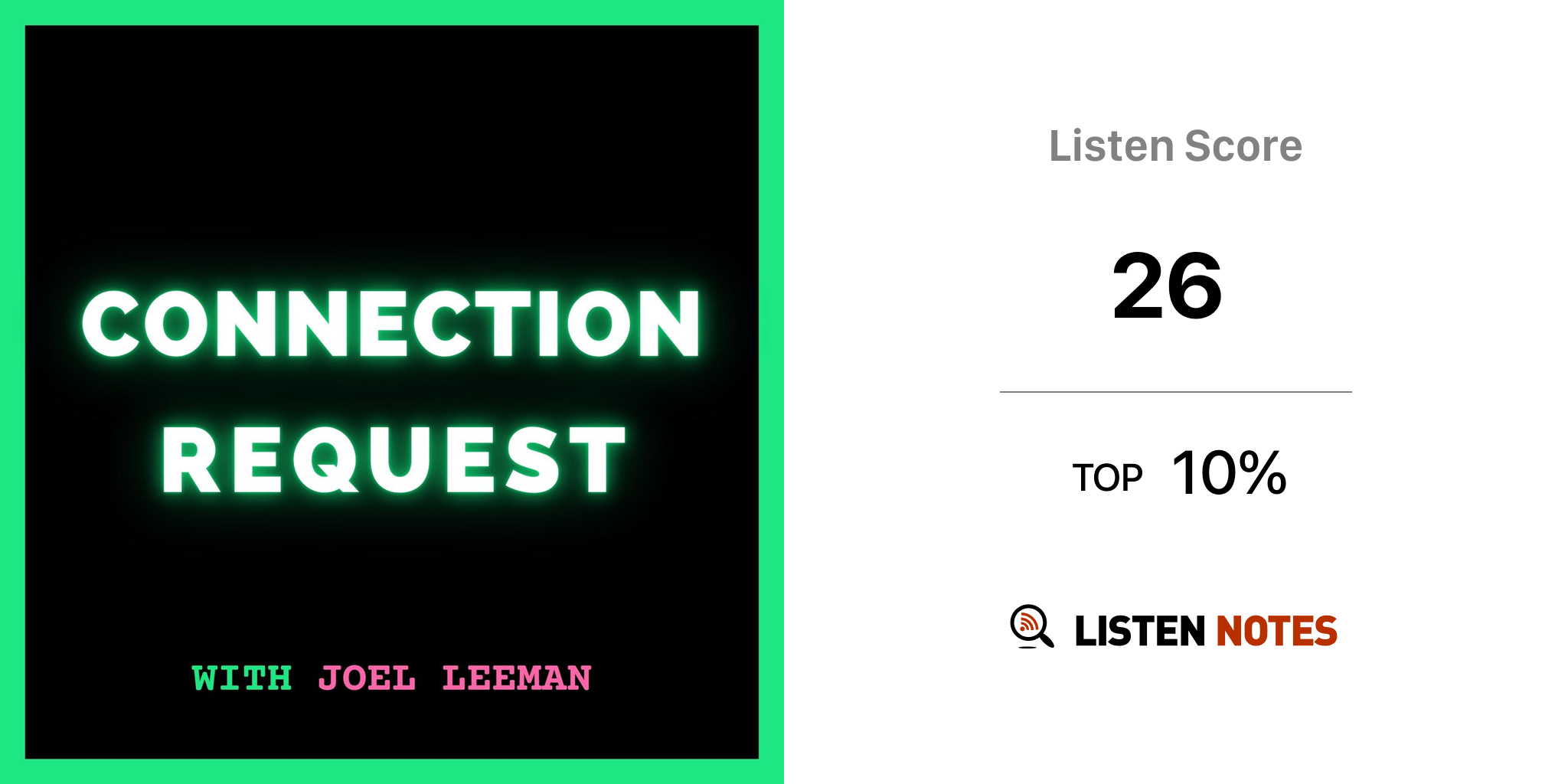 CONNECTION REQUEST

WITH JOEL LEEMAN

Listen Score

26

TOP 10%

LISTEN NOTES